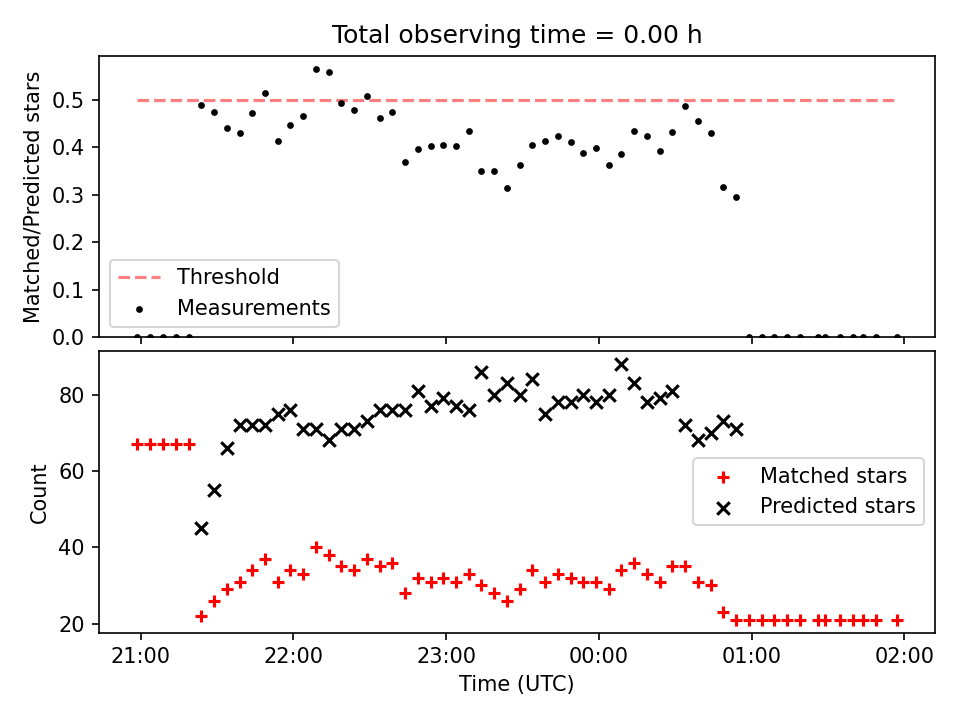 Total observing time = 0.00 h

Matched/Predicted stars

0.5
0.4
0.3
0.2
0.1
0.0

Threshold
Measurements

Count

80
60
40
20

Matched stars
Predicted stars

21:00
22:00
23:00
00:00
01:00
02:00

Time (UTC)